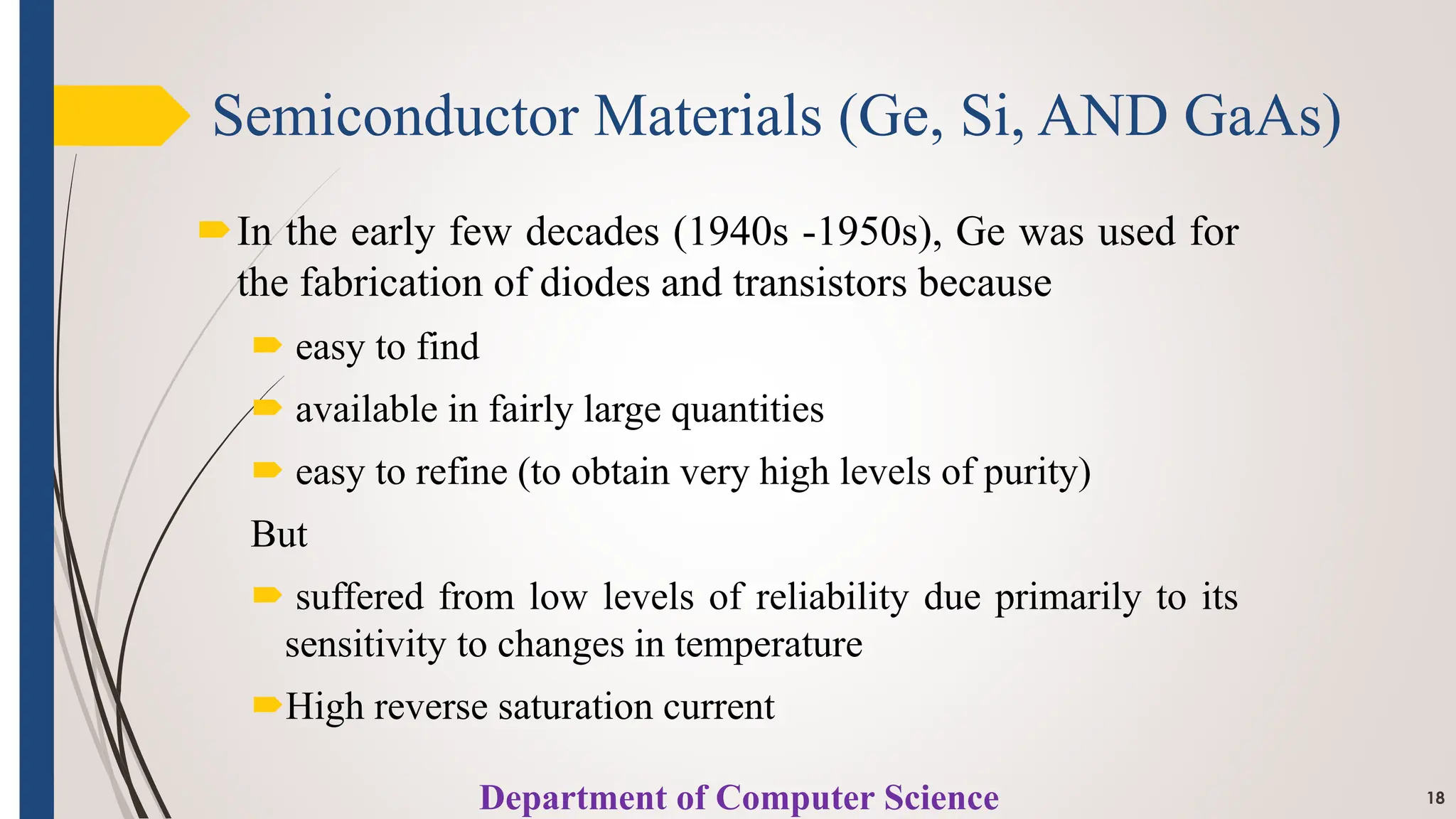 Semiconductor Materials (Ge, Si, AND GaAs)

In the early few decades (1940s -1950s), Ge was used for the fabrication of diodes and transistors because

easy to find

available in fairly large quantities

easy to refine (to obtain very high levels of purity)

But

suffered from low levels of reliability due primarily to its sensitivity to changes in temperature

High reverse saturation current

Department of Computer Science

18